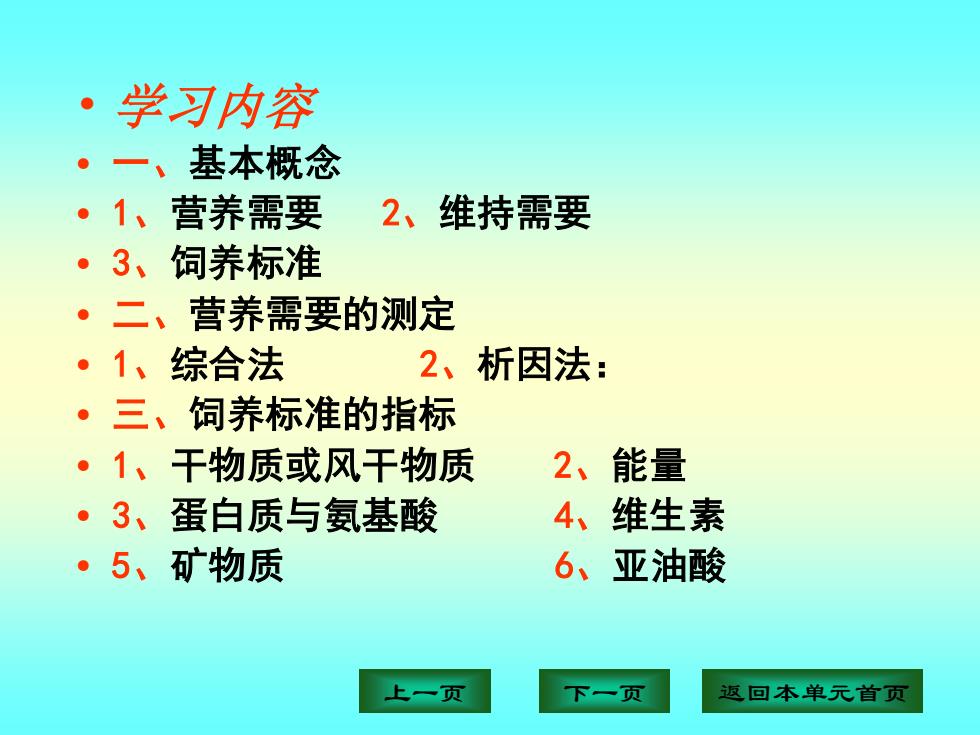 • 学习内容
• 一、基本概念
• 1、营养需要　2、维持需要
• 3、饲养标准
• 二、营养需要的测定
• 1、综合法　2、析因法：
• 三、饲养标准的指标
• 1、干物质或风干物质　2、能量
• 3、蛋白质与氨基酸　4、维生素
• 5、矿物质　6、亚油酸

上一页　下一页　返回本单元首页